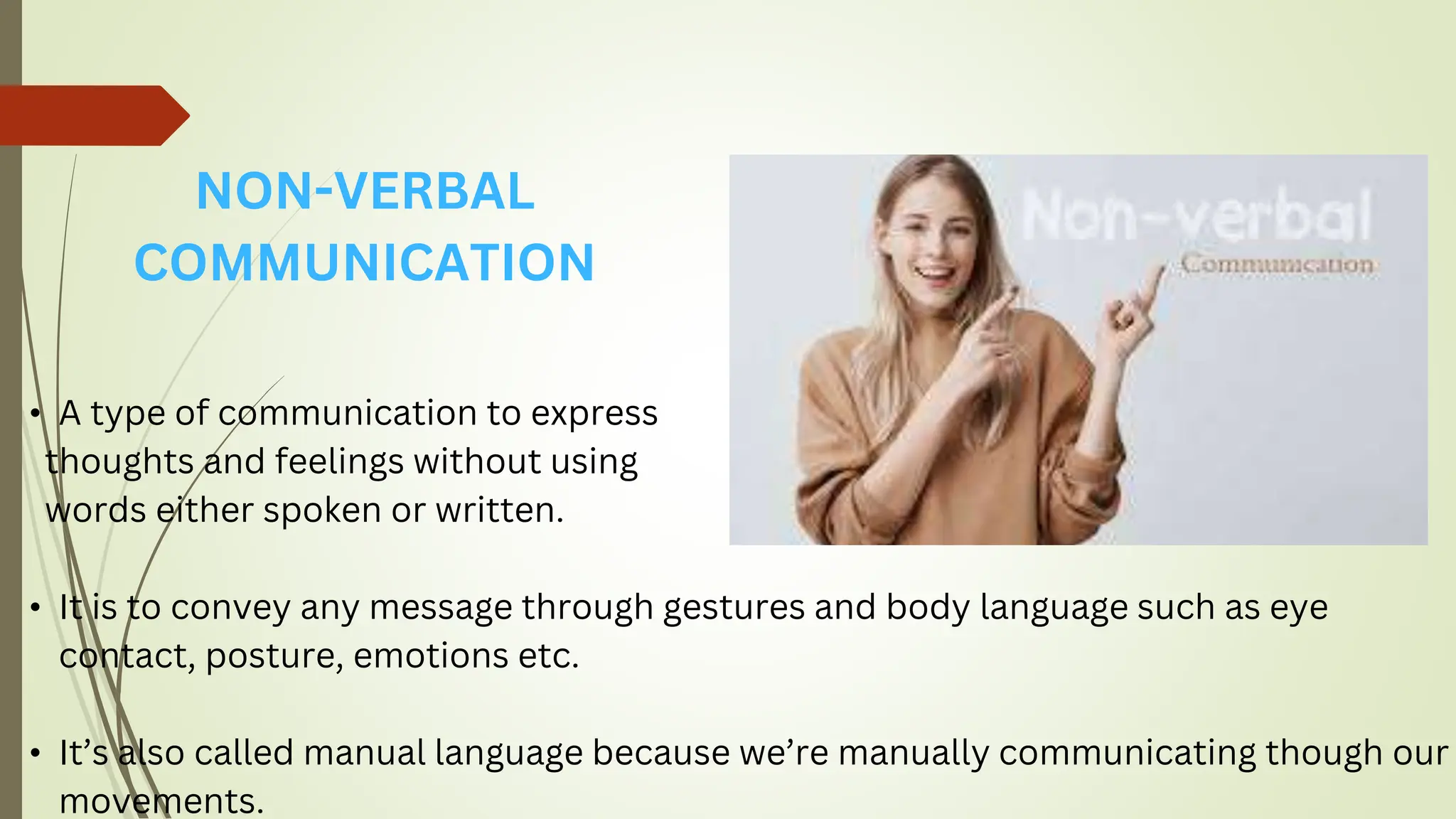 NON-VERBAL COMMUNICATION

Non-verbal
Communication

• A type of communication to express thoughts and feelings without using words either spoken or written.

• It is to convey any message through gestures and body language such as eye contact, posture, emotions etc.

• It's also called manual language because we're manually communicating though our movements.